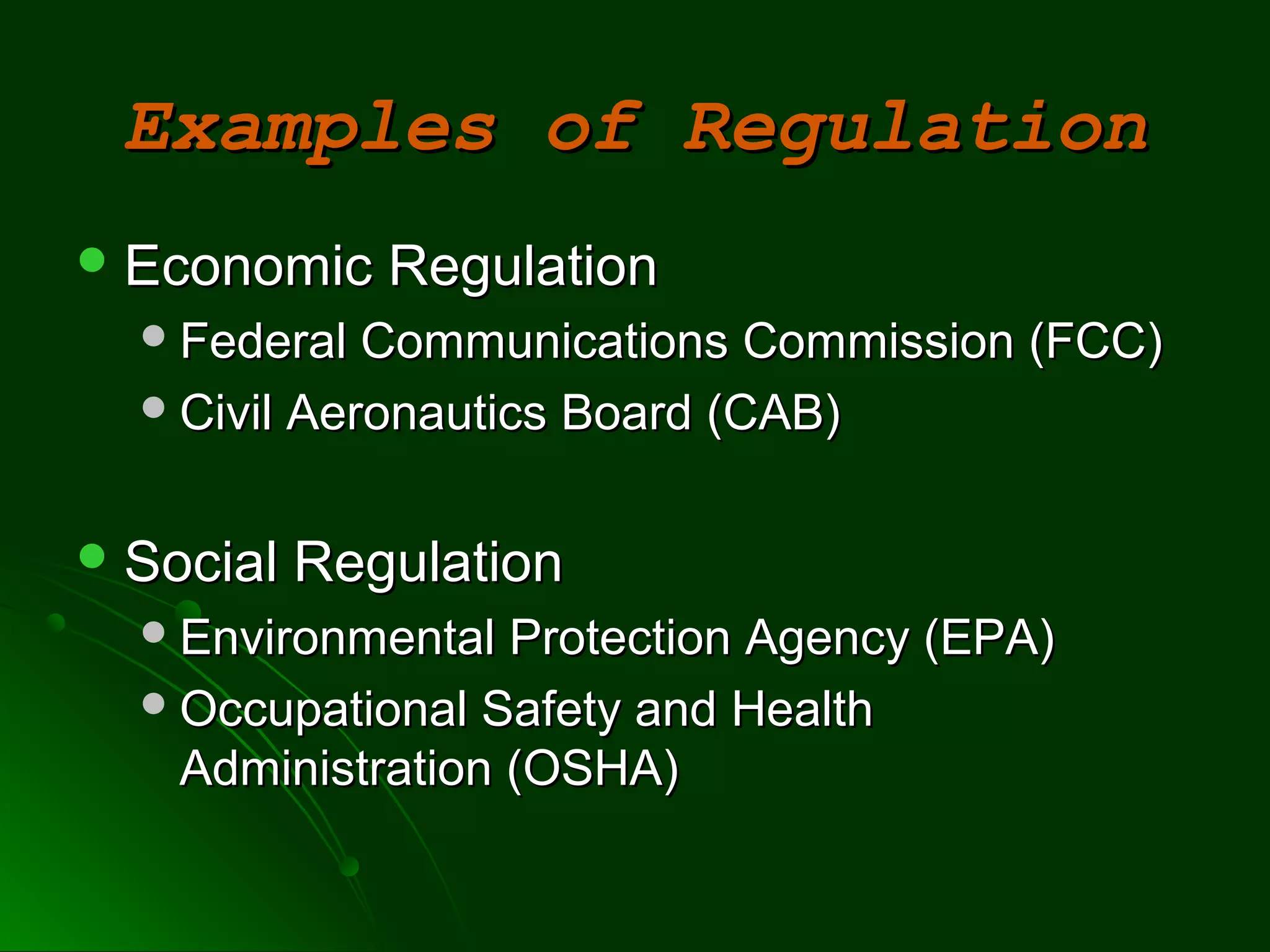 Examples of Regulation

- Economic Regulation
  - Federal Communications Commission (FCC)
  - Civil Aeronautics Board (CAB)

- Social Regulation
  - Environmental Protection Agency (EPA)
  - Occupational Safety and Health Administration (OSHA)